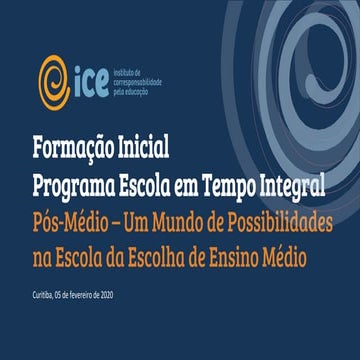 ice
instituto de corresponsabilidade pela educação

Formação Inicial
Programa Escola em Tempo Integral
Pós-Médio – Um Mundo de Possibilidades na Escola da Escolha de Ensino Médio

Curitiba, 05 de fevereiro de 2020